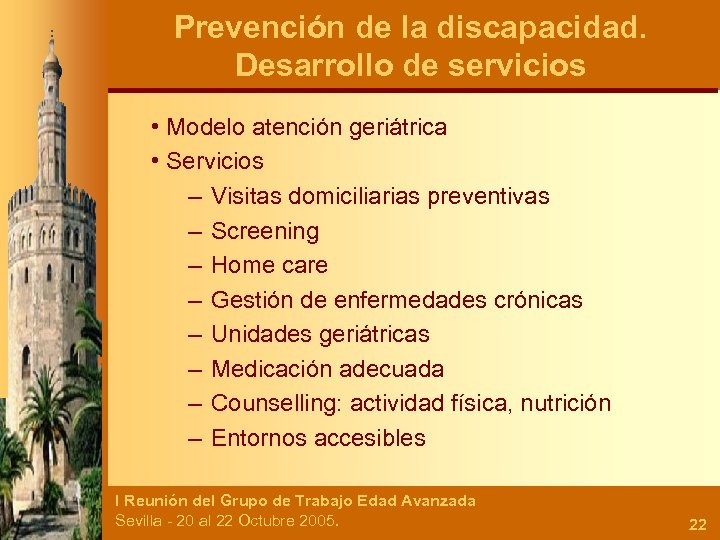 Prevención de la discapacidad. Desarrollo de servicios

• Modelo atención geriátrica
• Servicios
– Visitas domiciliarias preventivas
– Screening
– Home care
– Gestión de enfermedades crónicas
– Unidades geriátricas
– Medicación adecuada
– Counselling: actividad física, nutrición
– Entornos accesibles

I Reunión del Grupo de Trabajo Edad Avanzada
Sevilla - 20 al 22 Octubre 2005.

22